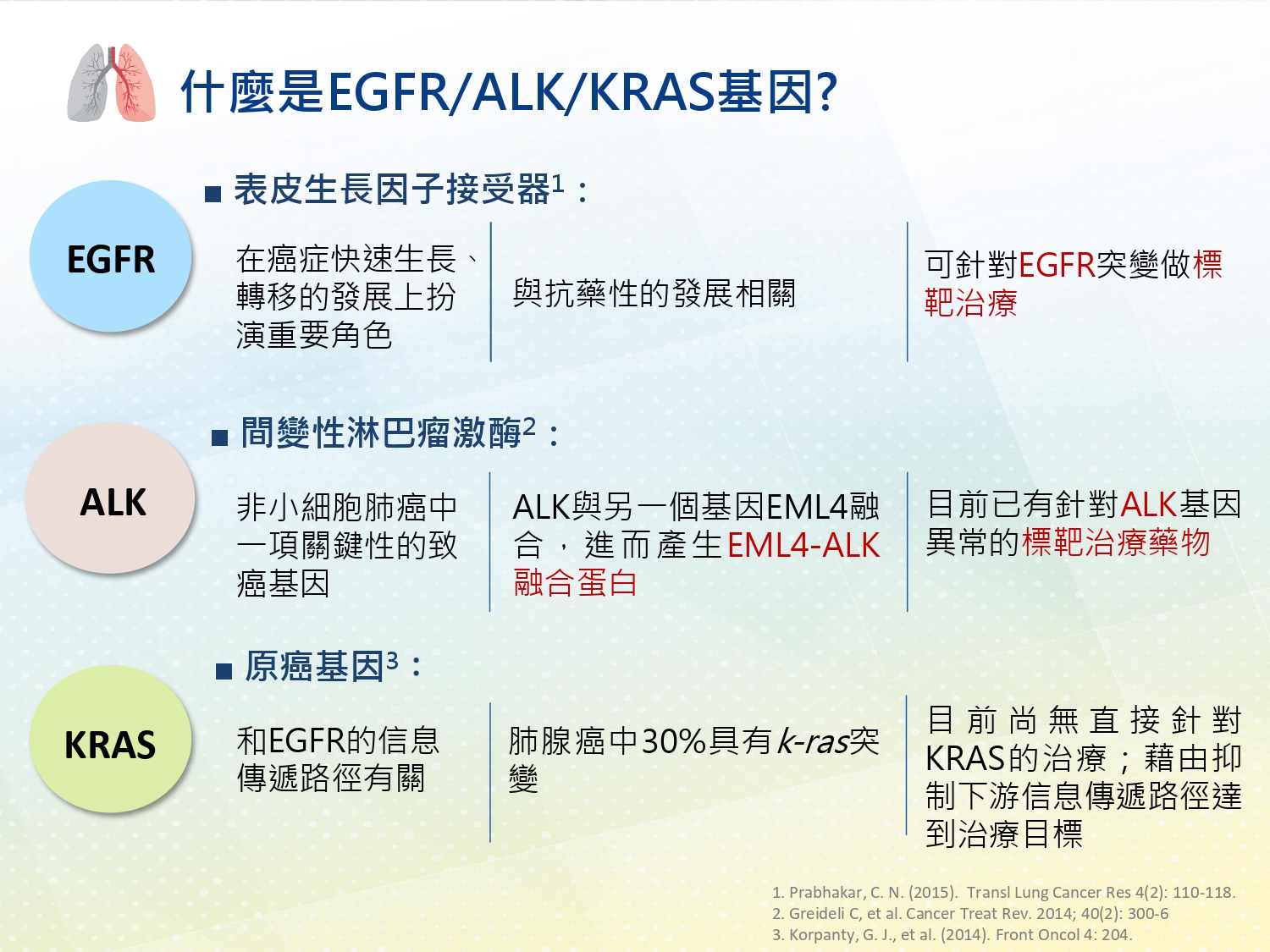 什麼是EGFR/ALK/KRAS基因?

EGFR

■ 表皮生長因子接受器$^1$：

在癌症快速生長、轉移的發展上扮演重要角色

與抗藥性的發展相關

可針對EGFR突變做標靶治療

ALK

■ 間變性淋巴瘤激酶$^2$：

非小細胞肺癌中一項關鍵性的致癌基因

ALK與另一個基因EML4融合，進而產生EML4-ALK融合蛋白

目前已有針對ALK基因異常的標靶治療藥物

KRAS

■ 原癌基因$^3$：

和EGFR的信息傳遞路徑有關

肺腺癌中30%具有k-ras突變

目前尚無直接針對KRAS的治療；藉由抑制下游信息傳遞路徑達到治療目標

1. Prabhakar, C. N. (2015). Transl Lung Cancer Res 4(2): 110-118.
2. Greideli C, et al. Cancer Treat Rev. 2014; 40(2): 300-6
3. Korpanty, G. J., et al. (2014). Front Oncol 4: 204.